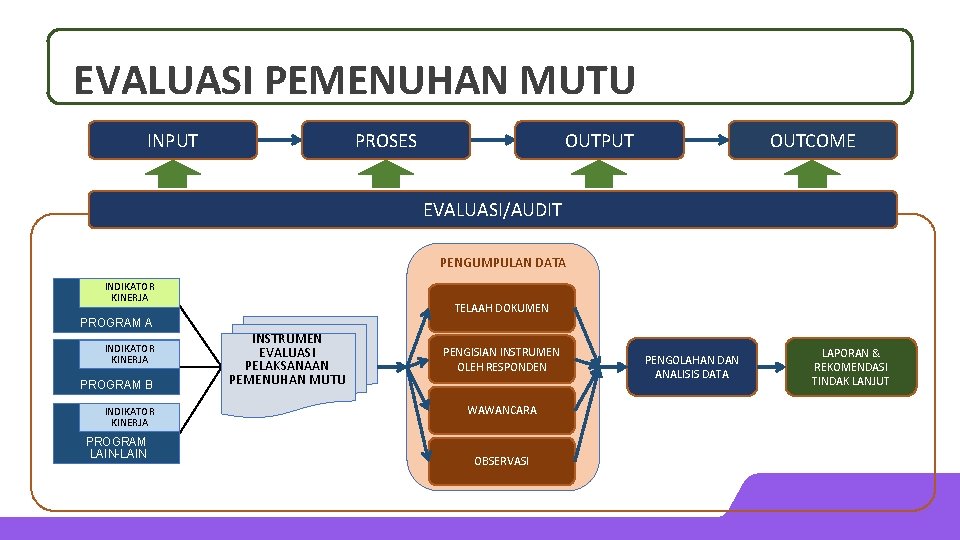 EVALUASI PEMENUHAN MUTU

INPUT
PROSES
OUTPUT
OUTCOME

EVALUASI/AUDIT

INDIKATOR KINERJA
PROGRAM A

INDIKATOR KINERJA
PROGRAM B

INDIKATOR KINERJA
PROGRAM LAIN-LAIN

INSTRUMEN EVALUASI PELAKSANAAN PEMENUHAN MUTU

PENGUMPULAN DATA
TELAAH DOKUMEN
PENGISIAN INSTRUMEN OLEH RESPONDEN
WAWANCARA
OBSERVASI

PENGOLAHAN DAN ANALISIS DATA

LAPORAN & REKOMENDASI TINDAK LANJUT